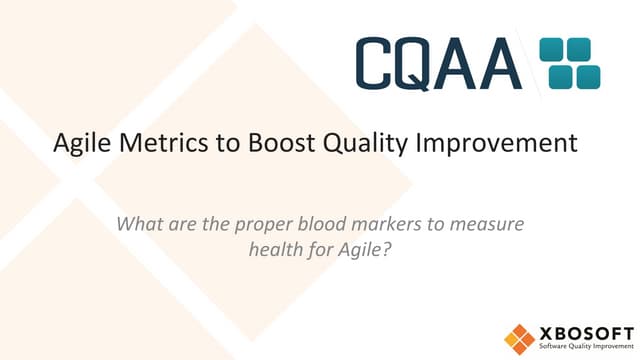 CQAA

Agile Metrics to Boost Quality Improvement

What are the proper blood markers to measure health for Agile?

XBOSOFT
Software Quality Improvement